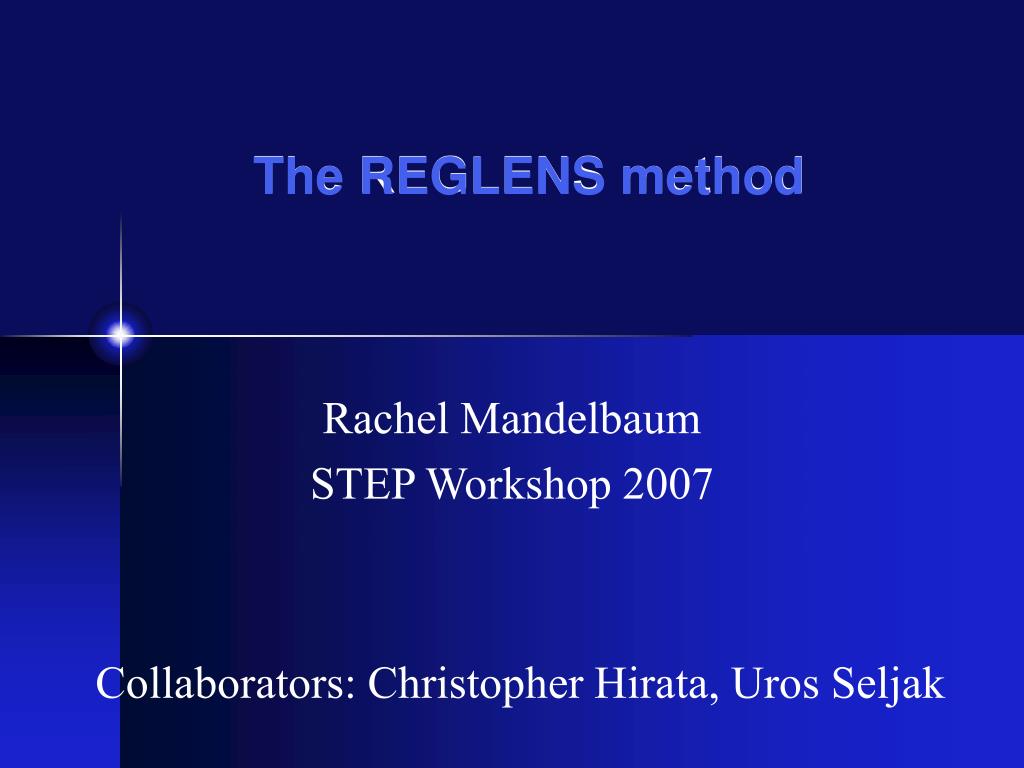 The REGLENS method

Rachel Mandelbaum
STEP Workshop 2007

Collaborators: Christopher Hirata, Uros Seljak